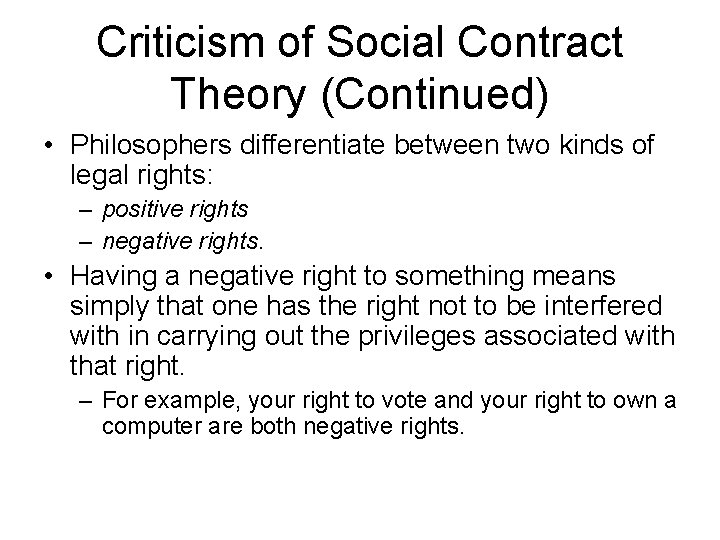 Criticism of Social Contract Theory (Continued)

• Philosophers differentiate between two kinds of legal rights:
– positive rights
– negative rights.

• Having a negative right to something means simply that one has the right not to be interfered with in carrying out the privileges associated with that right.
– For example, your right to vote and your right to own a computer are both negative rights.